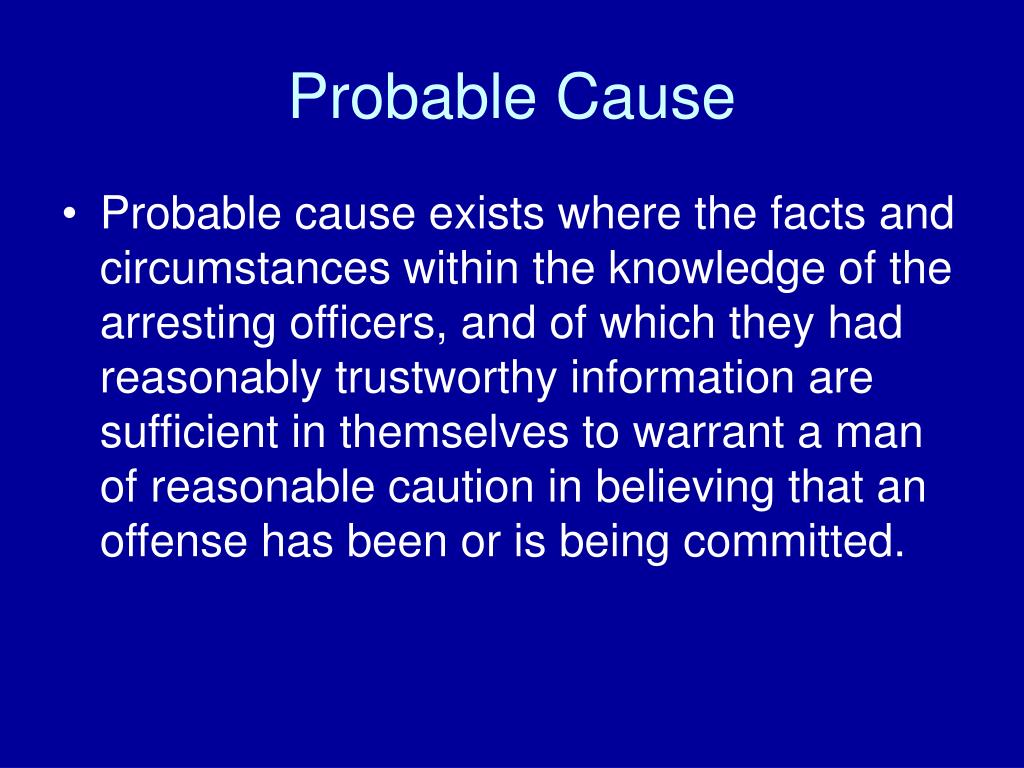 Probable Cause

• Probable cause exists where the facts and circumstances within the knowledge of the arresting officers, and of which they had reasonably trustworthy information are sufficient in themselves to warrant a man of reasonable caution in believing that an offense has been or is being committed.